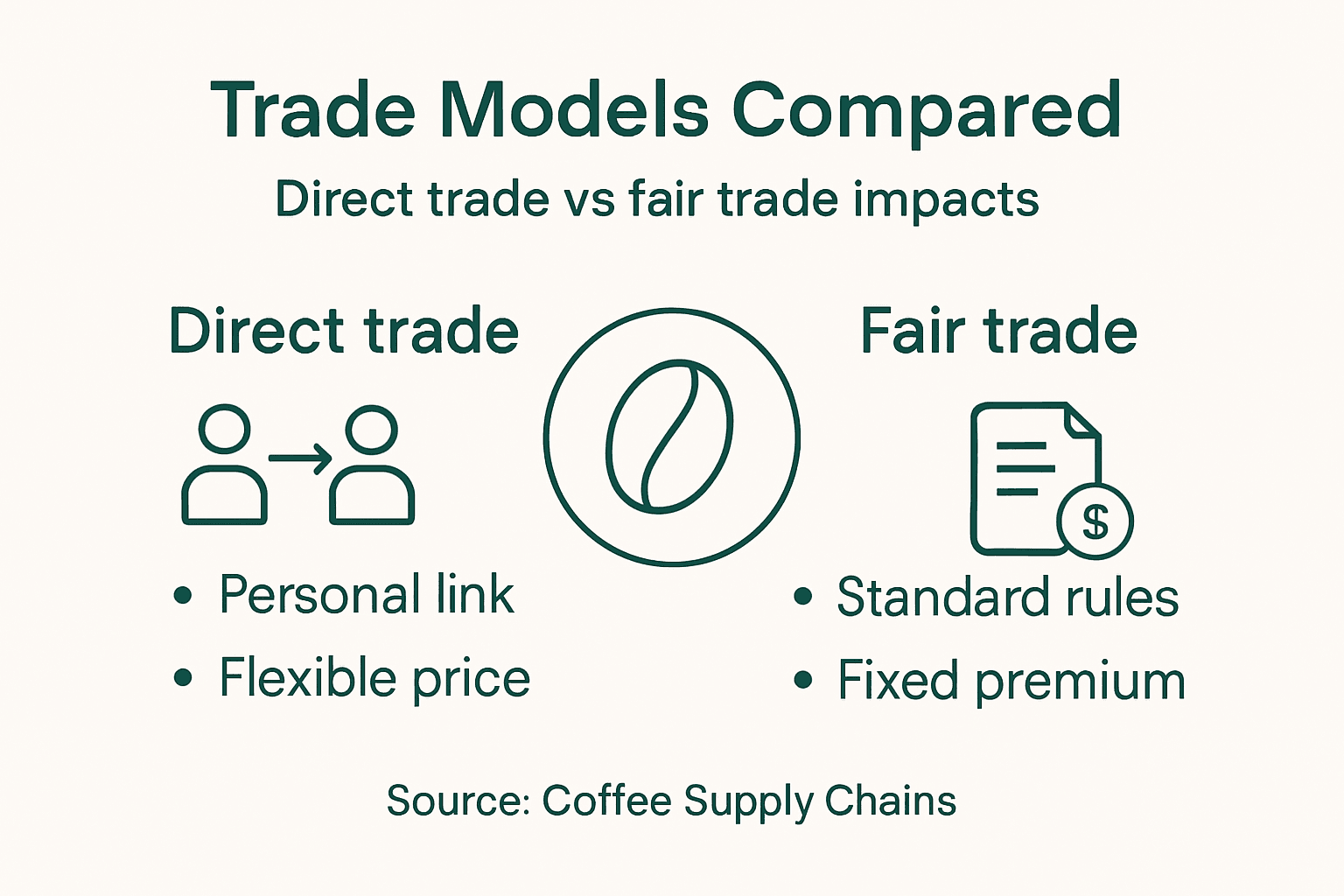 Trade Models Compared

Direct trade vs fair trade impacts

Direct trade

• Personal link
• Flexible price

Fair trade

$

• Standard rules
• Fixed premium

Source: Coffee Supply Chains